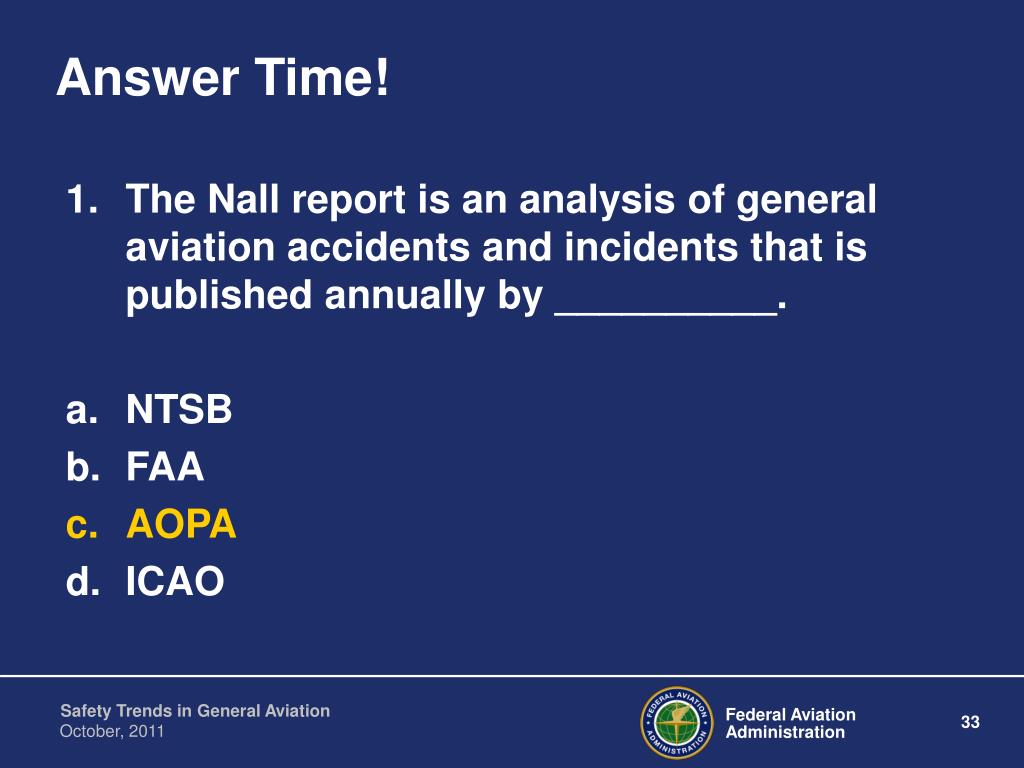 Answer Time!

1. The Nall report is an analysis of general aviation accidents and incidents that is published annually by __________.

a. NTSB
b. FAA
c. AOPA
d. ICAO

Safety Trends in General Aviation
October, 2011

FEDERAL AVIATION ADMINISTRATION

Federal Aviation Administration

33